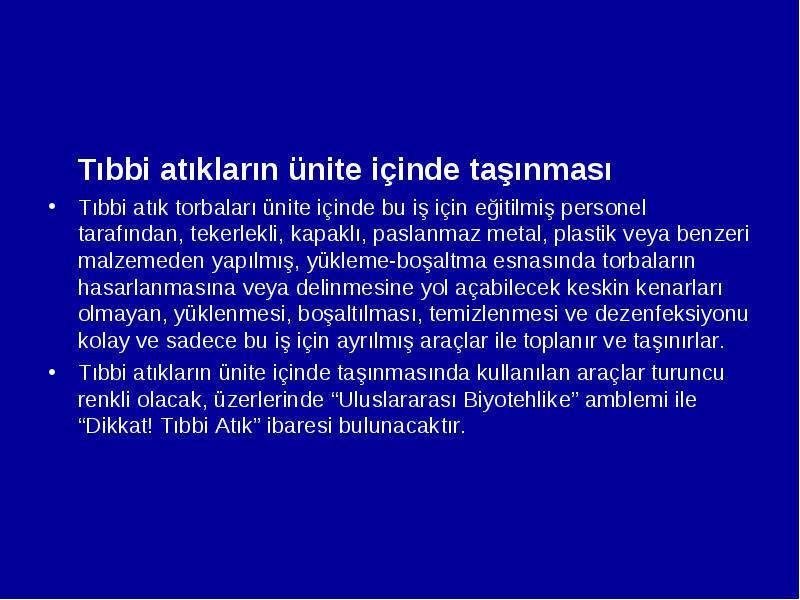 Tıbbi atıkların ünite içinde taşınması

• Tıbbi atık torbaları ünite içinde bu iş için eğitilmiş personel tarafından, tekerlekli, kapaklı, paslanmaz metal, plastik veya benzeri malzemeden yapılmış, yükleme-boşaltma esnasında torbaların hasarlanmasına veya delinmesine yol açabilecek keskin kenarları olmayan, yüklenmesi, boşaltılması, temizlenmesi ve dezenfeksiyonu kolay ve sadece bu iş için ayrılmış araçlar ile toplanır ve taşınırlar.

• Tıbbi atıkların ünite içinde taşınmasında kullanılan araçlar turuncu renkli olacak, üzerlerinde “Uluslararası Biyotehlike” amblemi ile “Dikkat! Tıbbi Atık” ibaresi bulunacaktır.